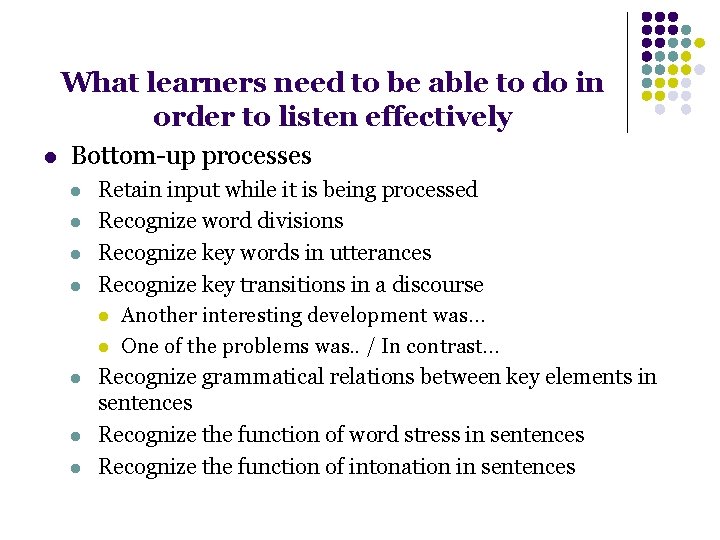 What learners need to be able to do in order to listen effectively

- Bottom-up processes
  - Retain input while it is being processed
  - Recognize word divisions
  - Recognize key words in utterances
  - Recognize key transitions in a discourse
    - Another interesting development was…
    - One of the problems was.. / In contrast…
  - Recognize grammatical relations between key elements in sentences
  - Recognize the function of word stress in sentences
  - Recognize the function of intonation in sentences